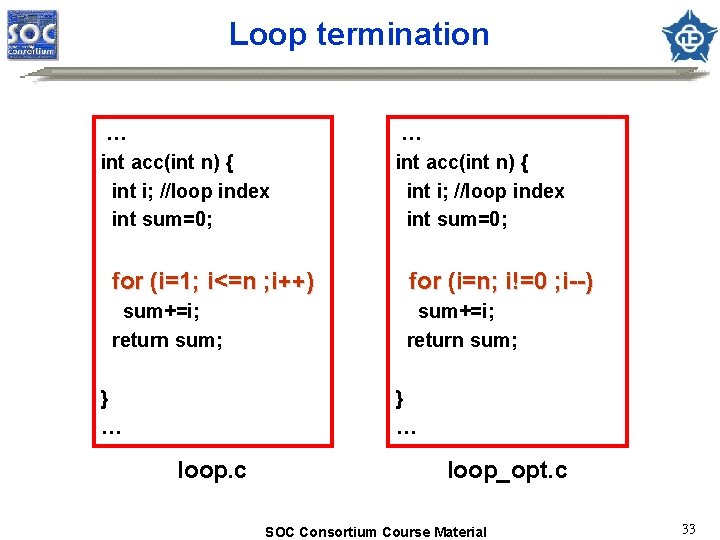 SOC Consortium

Loop termination

…
int acc(int n) {
int i; //loop index
int sum=0;

for (i=1; i<=n ;i++)
sum+=i;
return sum;

}
…

loop.c

…
int acc(int n) {
int i; //loop index
int sum=0;

for (i=n; i!=0 ;i--)
sum+=i;
return sum;

}
…

loop_opt.c

SOC Consortium Course Material

33